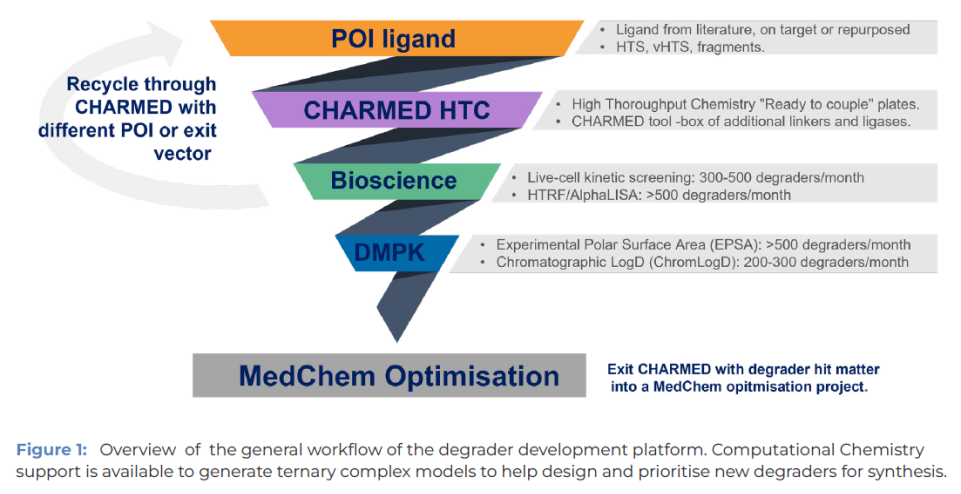 Recycle through CHARMED with different POI or exit vector

POI ligand

• Ligand from literature, on target or repurposed
• HTS, vHTS, fragments.

CHARMED HTC

• High Thoroughput Chemistry "Ready to couple" plates.
• CHARMED tool -box of additional linkers and ligases.

Bioscience

• Live-cell kinetic screening: 300-500 degraders/month
• HTRF/AlphaLISA: >500 degraders/month

DMPK

• Experimental Polar Surface Area (EPSA): >500 degraders/month
• Chromatographic LogD (ChromLogD): 200-300 degraders/month

MedChem Optimisation

Exit CHARMED with degrader hit matter into a MedChem opitmisation project.

Figure 1: Overview of the general workflow of the degrader development platform. Computational Chemistry support is available to generate ternary complex models to help design and prioritise new degraders for synthesis.